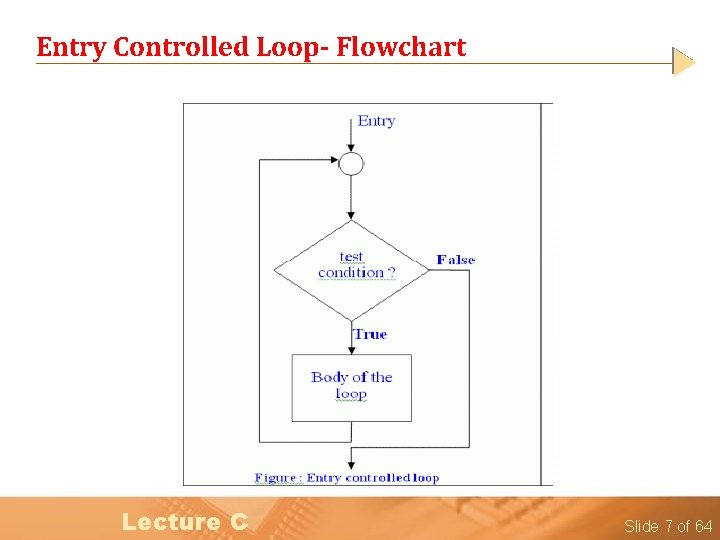 Entry Controlled Loop- Flowchart

Entry

test condition ?

False

True

Body of the loop

Figure : Entry controlled loop

Lecture C

Slide 7 of 64